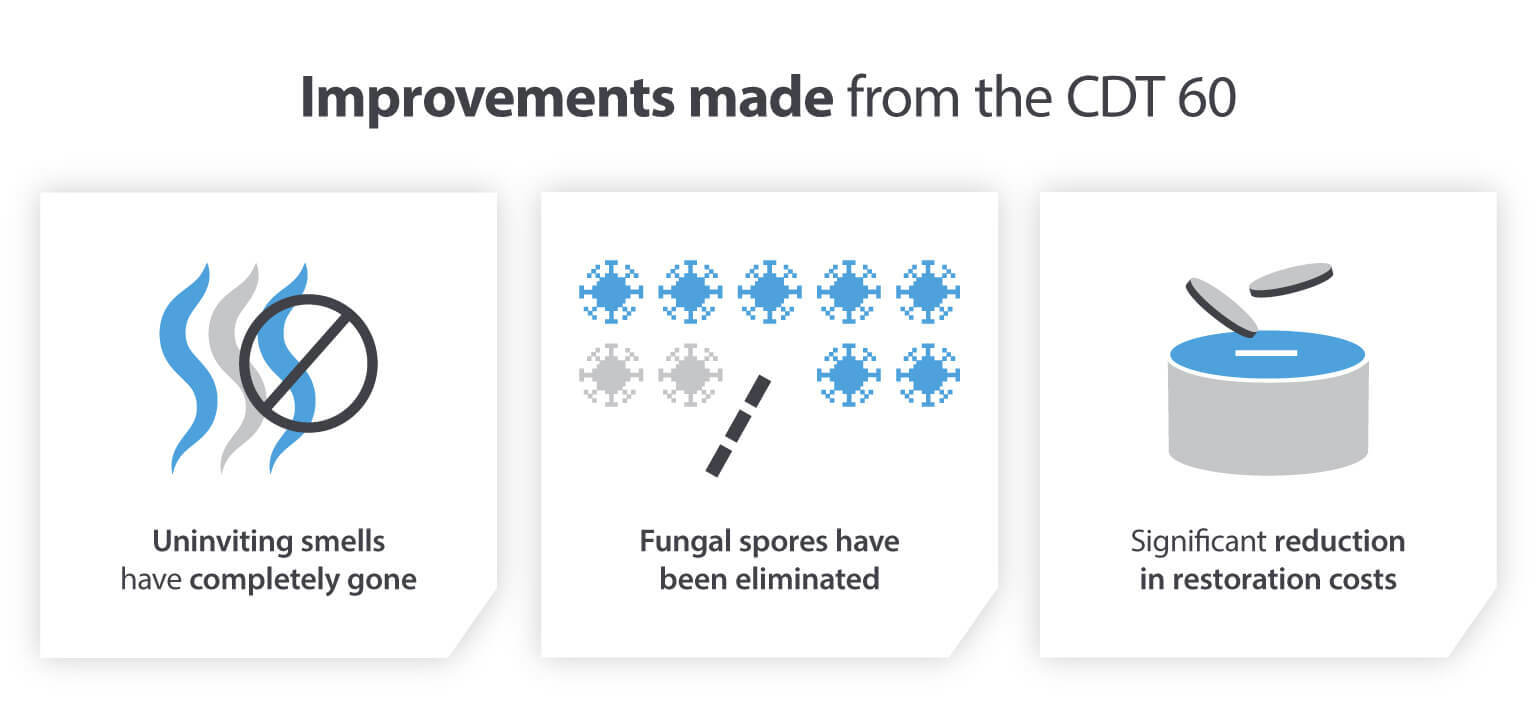 Improvements made from the CDT 60

Uninviting smells have completely gone

Fungal spores have been eliminated

Significant reduction in restoration costs